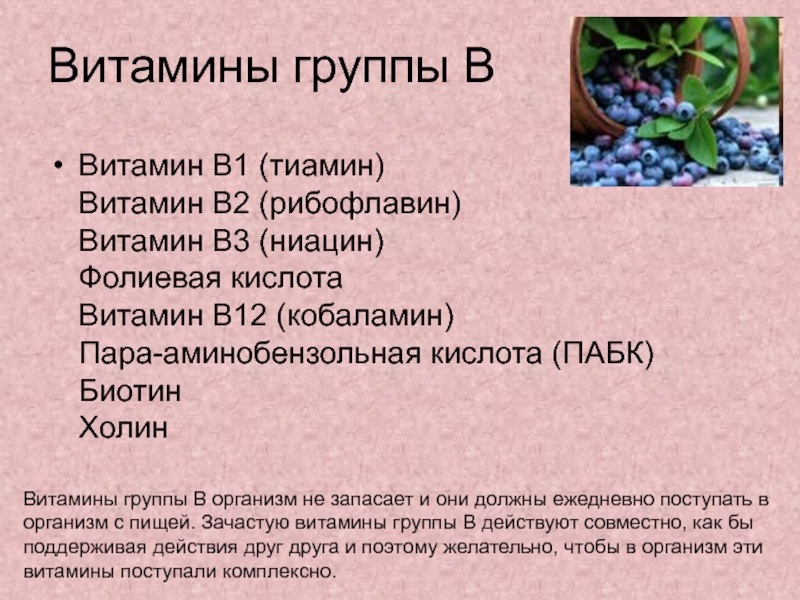 Витамины группы В

• Витамин В1 (тиамин)
Витамин В2 (рибофлавин)
Витамин В3 (ниацин)
Фолиевая кислота
Витамин В12 (кобаламин)
Пара-аминобензольная кислота (ПАБК)
Биотин
Холин

Витамины группы В организм не запасает и они должны ежедневно поступать в организм с пищей. Зачастую витамины группы В действуют совместно, как бы поддерживая действия друг друга и поэтому желательно, чтобы в организм эти витамины поступали комплексно.